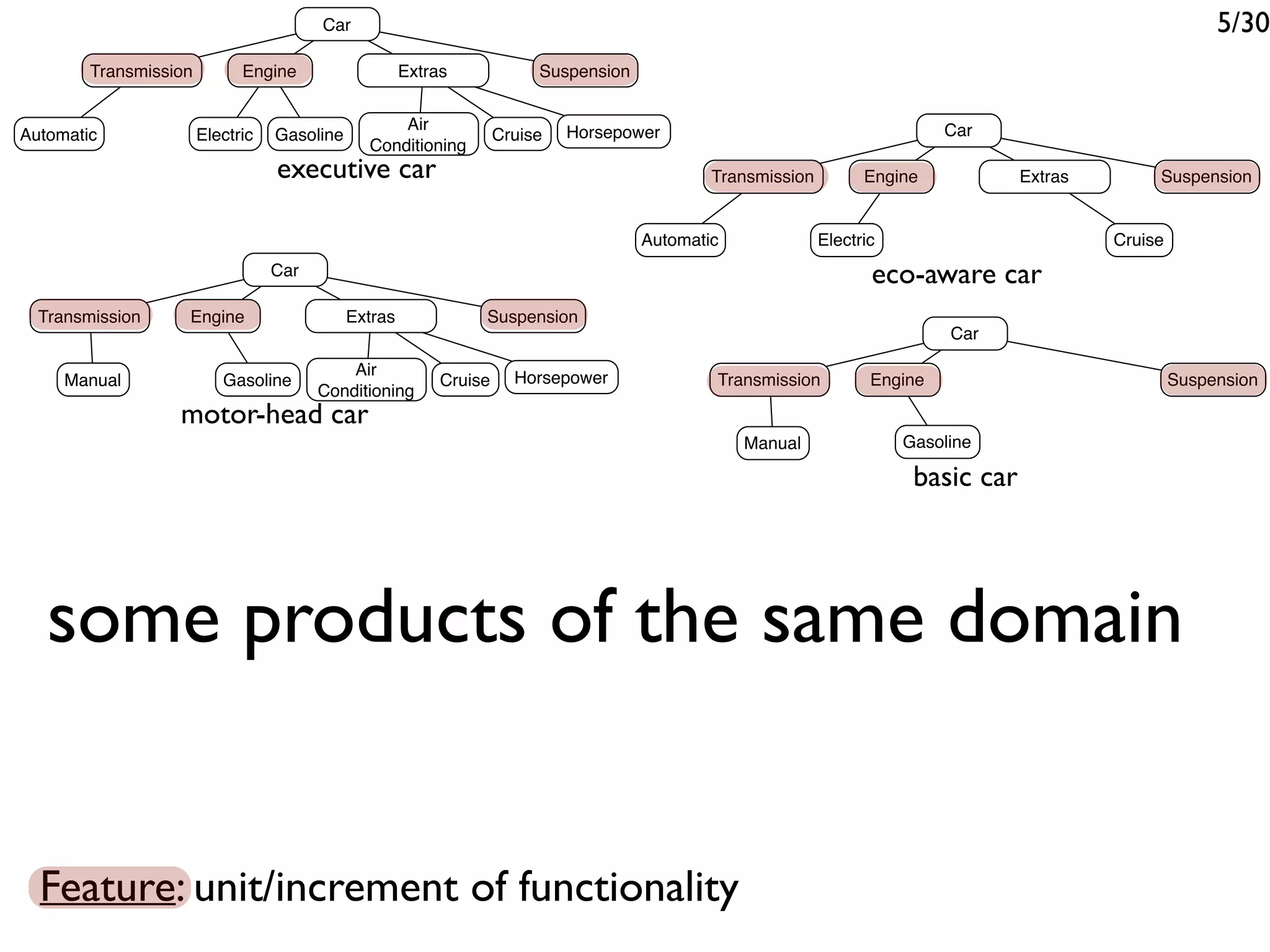 5/30

Car
Transmission
Engine
Extras
Suspension
Automatic
Electric
Gasoline
Air Conditioning
Cruise
Horsepower
executive car

Car
Transmission
Engine
Extras
Suspension
Automatic
Electric
Cruise
eco-aware car

Car
Transmission
Engine
Extras
Suspension
Manual
Gasoline
Air Conditioning
Cruise
Horsepower
motor-head car

Car
Transmission
Engine
Suspension
Manual
Gasoline
basic car

some products of the same domain

Feature: unit/increment of functionality